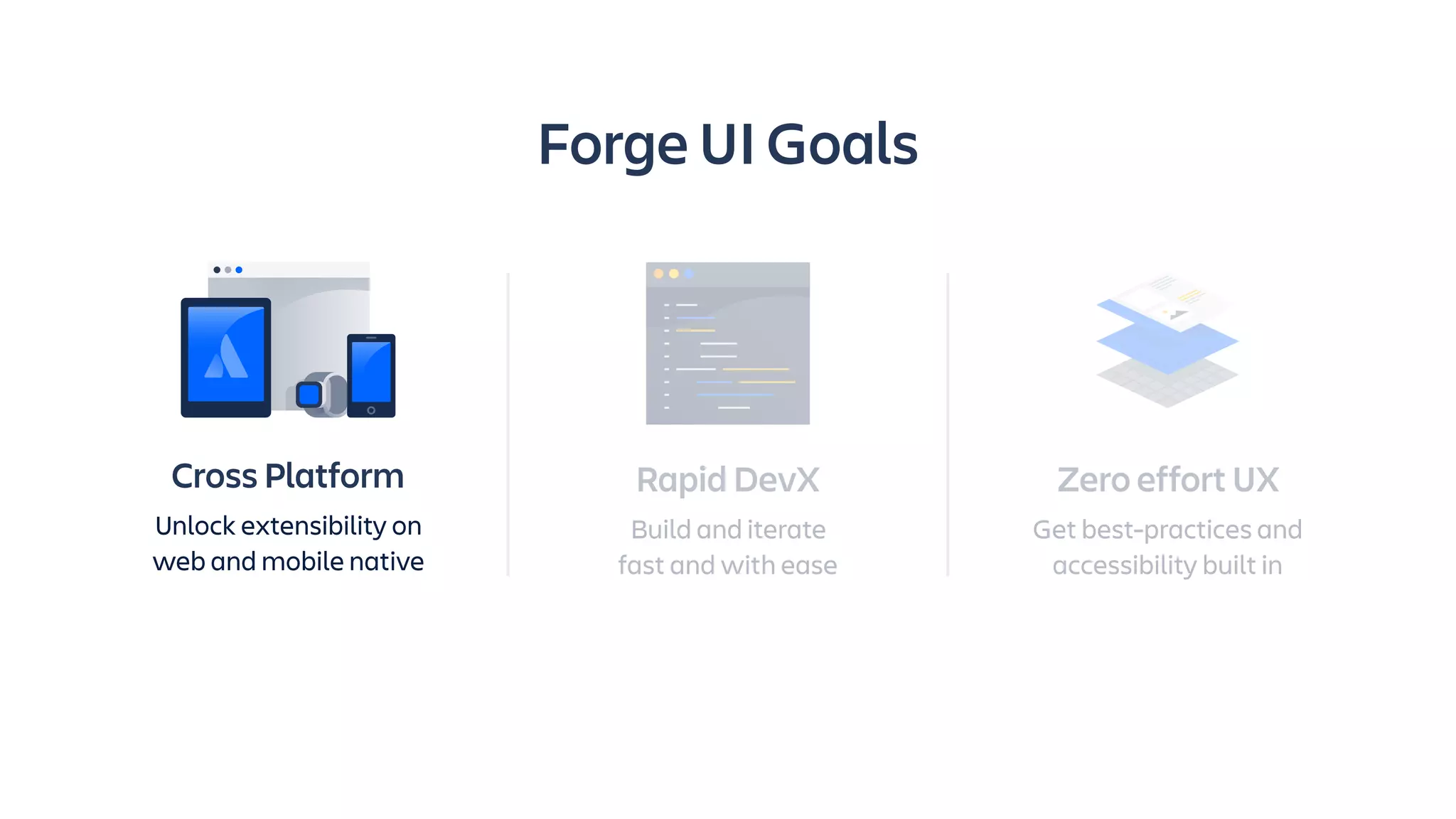 Forge UI Goals

Cross Platform
Unlock extensibility on web and mobile native

Rapid DevX
Build and iterate fast and with ease

Zero effort UX
Get best-practices and accessibility built in